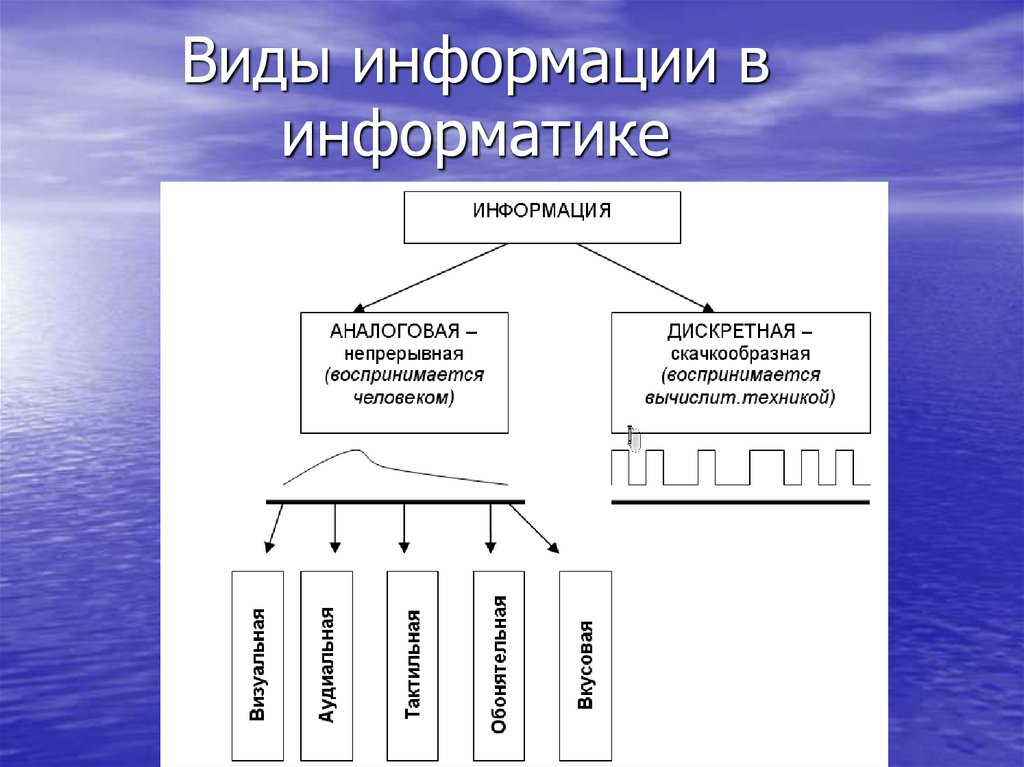 Виды информации в информатике

ИНФОРМАЦИЯ

АНАЛОГОВАЯ – непрерывная (воспринимается человеком)

ДИСКРЕТНАЯ – скачкообразная (воспринимается вычислит.техникой)

Визуальная

Аудиальная

Тактильная

Обонятельная

Вкусовая